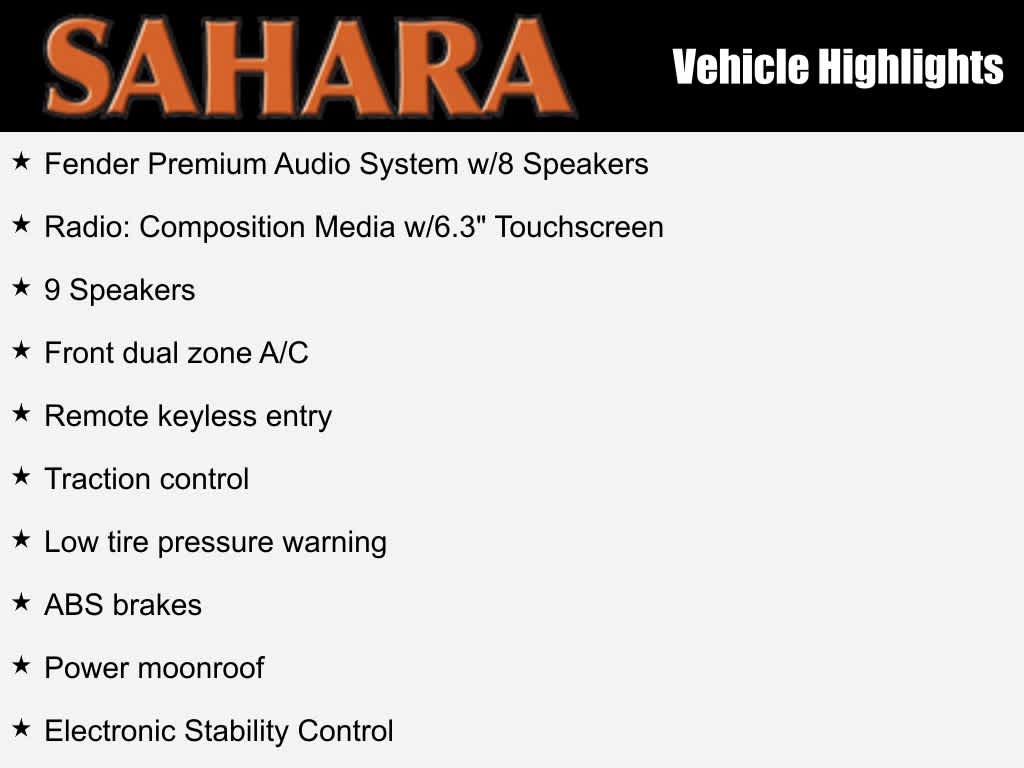 SAHARA

Vehicle Highlights

★ Fender Premium Audio System w/8 Speakers

★ Radio: Composition Media w/6.3" Touchscreen

★ 9 Speakers

★ Front dual zone A/C

★ Remote keyless entry

★ Traction control

★ Low tire pressure warning

★ ABS brakes

★ Power moonroof

★ Electronic Stability Control